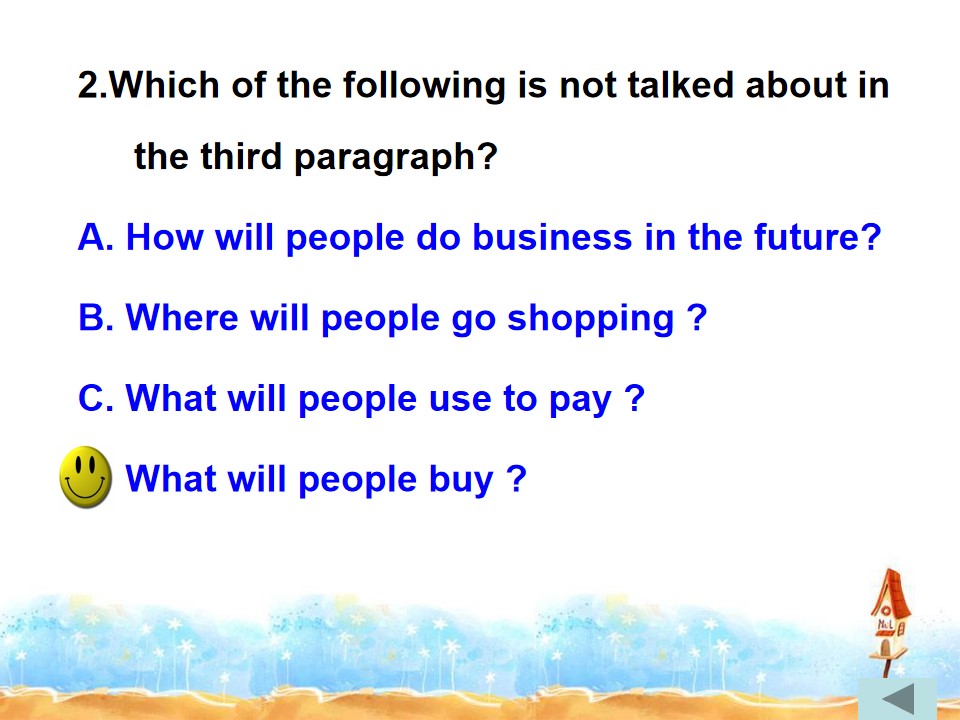 2.Which of the following is not talked about in the third paragraph?

A. How will people do business in the future?

B. Where will people go shopping ?

C. What will people use to pay ?

What will people buy ?

No.1